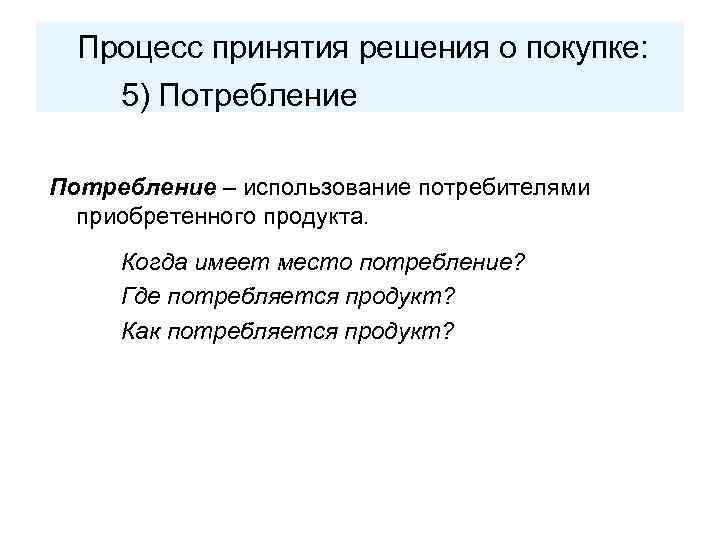 Процесс принятия решения о покупке:
5) Потребление

Потребление – использование потребителями приобретенного продукта.

Когда имеет место потребление?
Где потребляется продукт?
Как потребляется продукт?